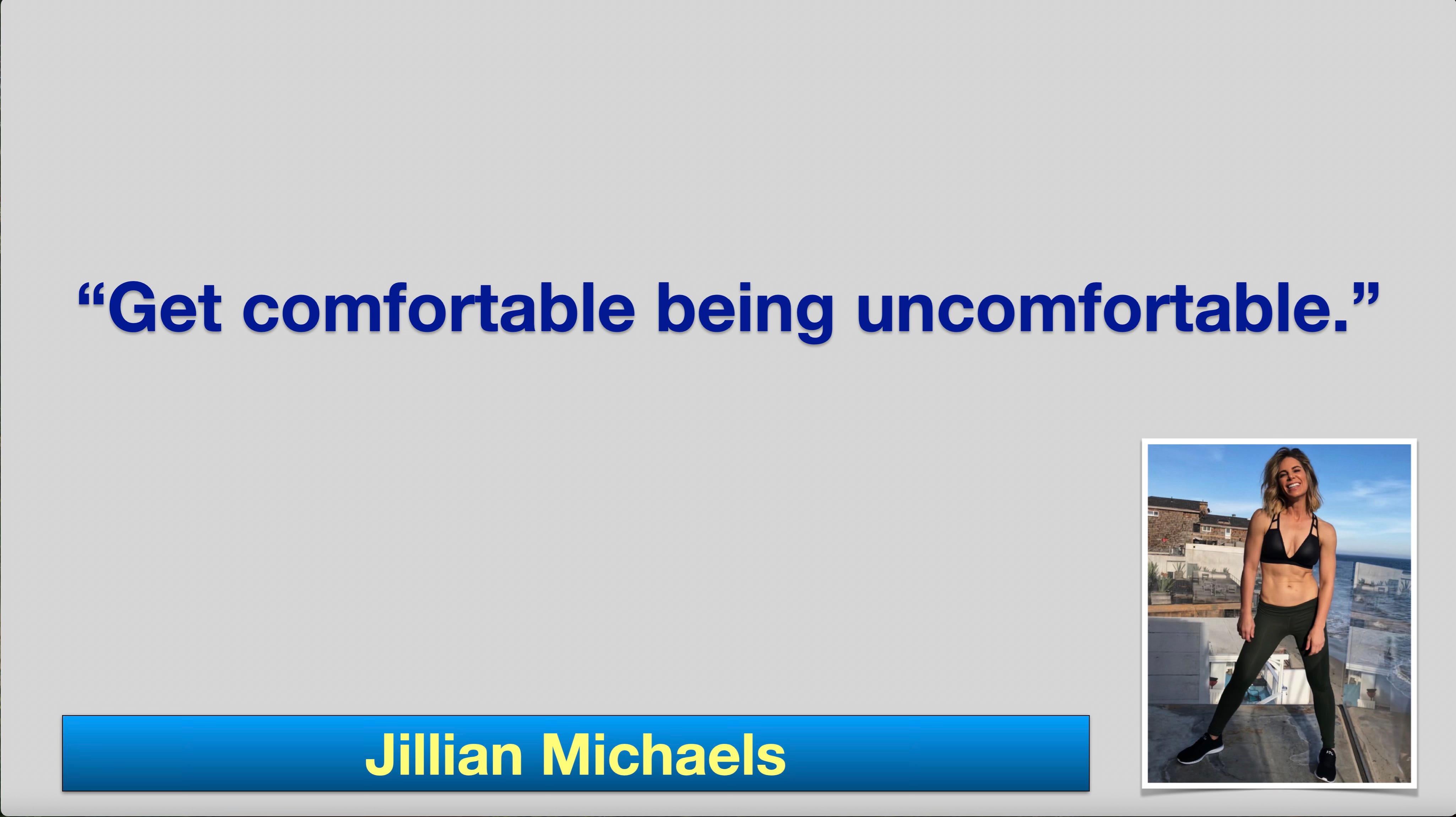 “Get comfortable being uncomfortable.”

Jillian Michaels